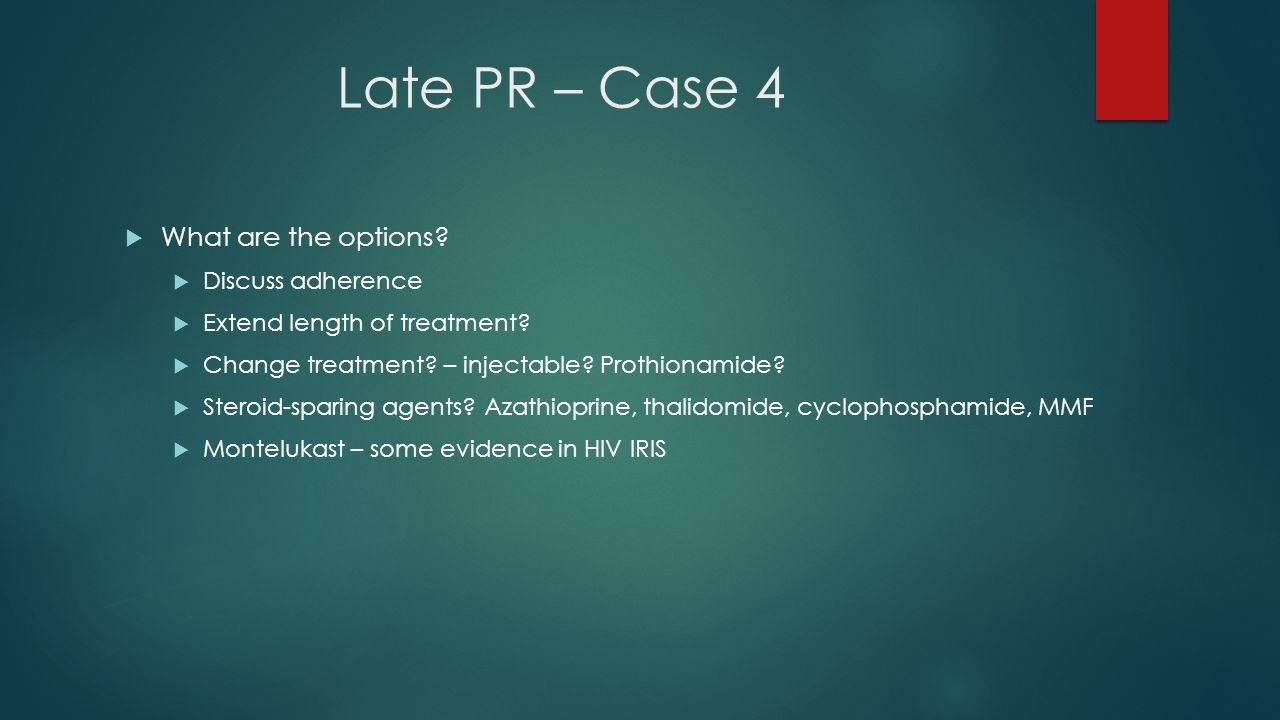 Late PR – Case 4

What are the options?

Discuss adherence

Extend length of treatment?

Change treatment? – injectable? Prothionamide?

Steroid-sparing agents? Azathioprine, thalidomide, cyclophosphamide, MMF

Montelukast – some evidence in HIV IRIS